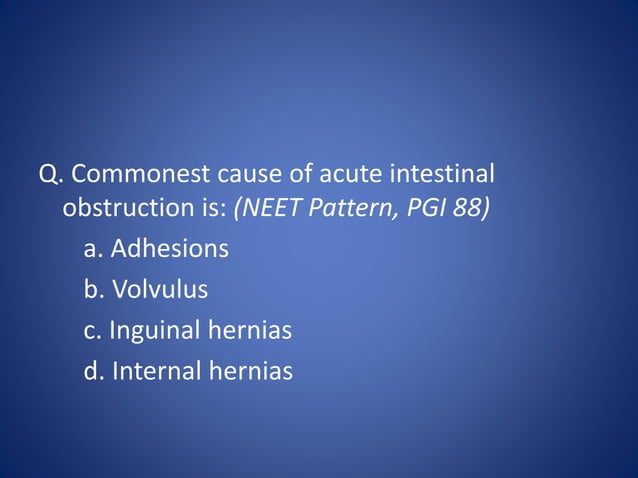 Q. Commonest cause of acute intestinal obstruction is: (NEET Pattern, PGI 88)

a. Adhesions

b. Volvulus

c. Inguinal hernias

d. Internal hernias